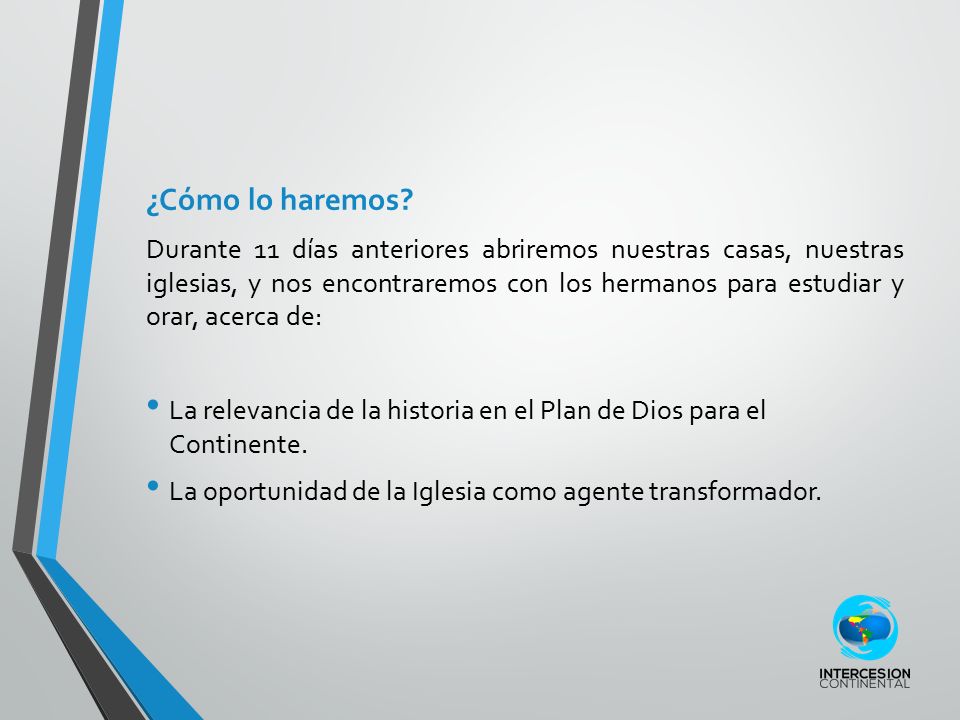 ¿Cómo lo haremos?

Durante 11 días anteriores abriremos nuestras casas, nuestras iglesias, y nos encontraremos con los hermanos para estudiar y orar, acerca de:

• La relevancia de la historia en el Plan de Dios para el Continente.
• La oportunidad de la Iglesia como agente transformador.

INTERCESION CONTINENTAL